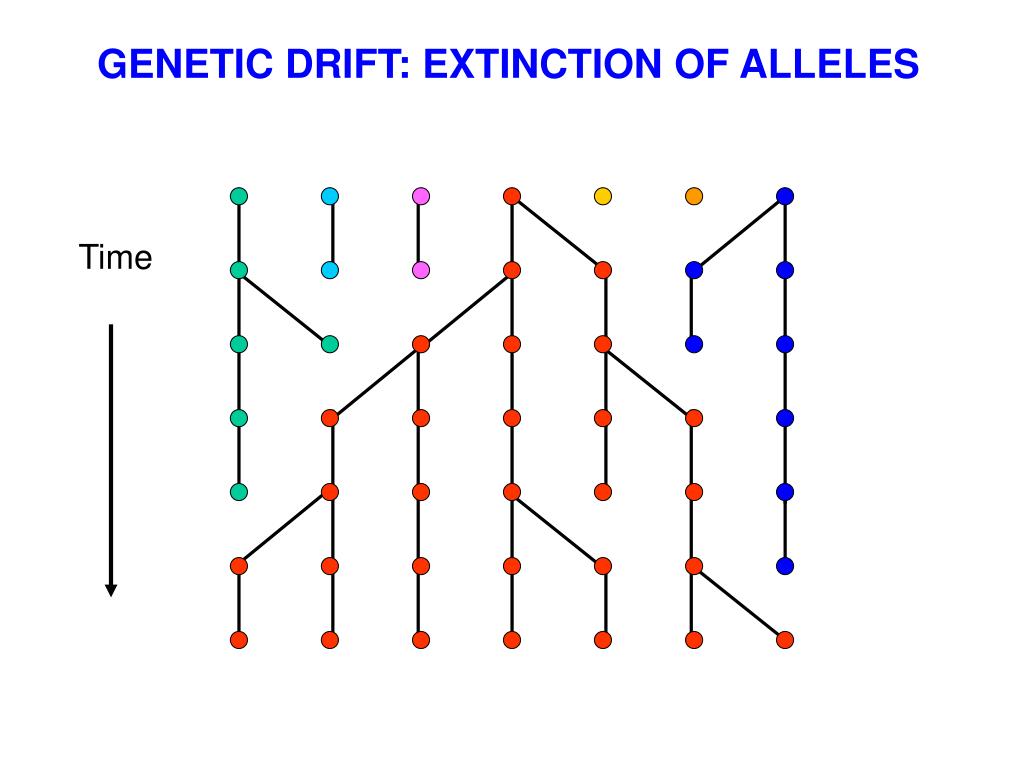 GENETIC DRIFT: EXTINCTION OF ALLELES

Time